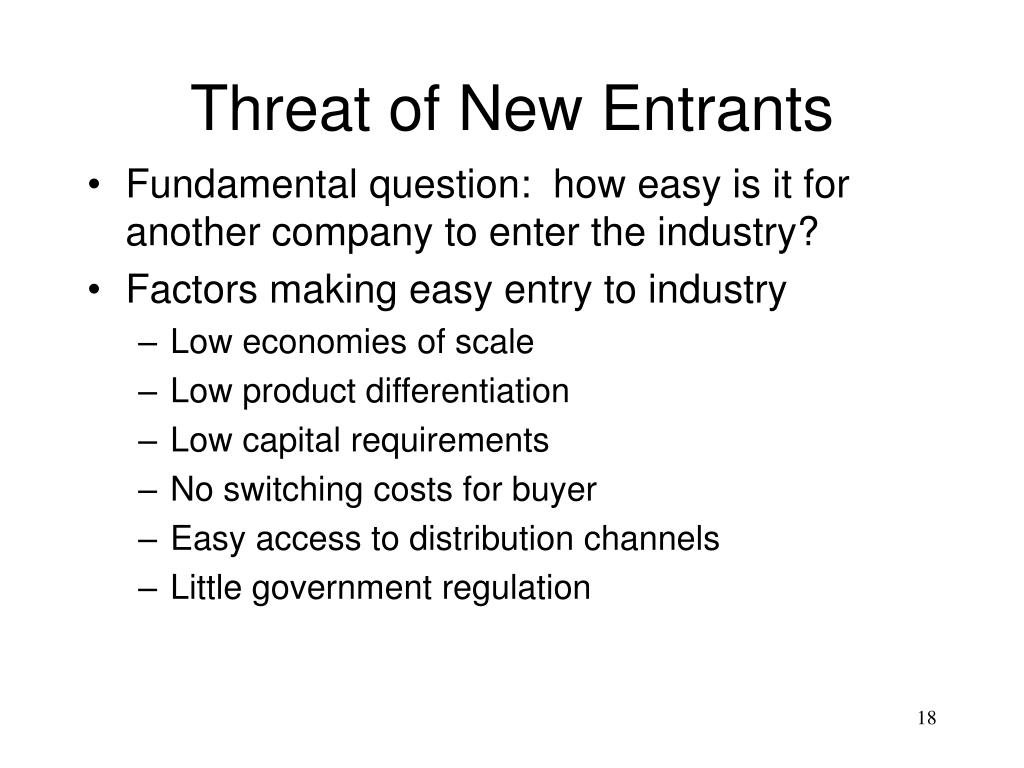 Threat of New Entrants

• Fundamental question: how easy is it for another company to enter the industry?
• Factors making easy entry to industry
– Low economies of scale
– Low product differentiation
– Low capital requirements
– No switching costs for buyer
– Easy access to distribution channels
– Little government regulation

18